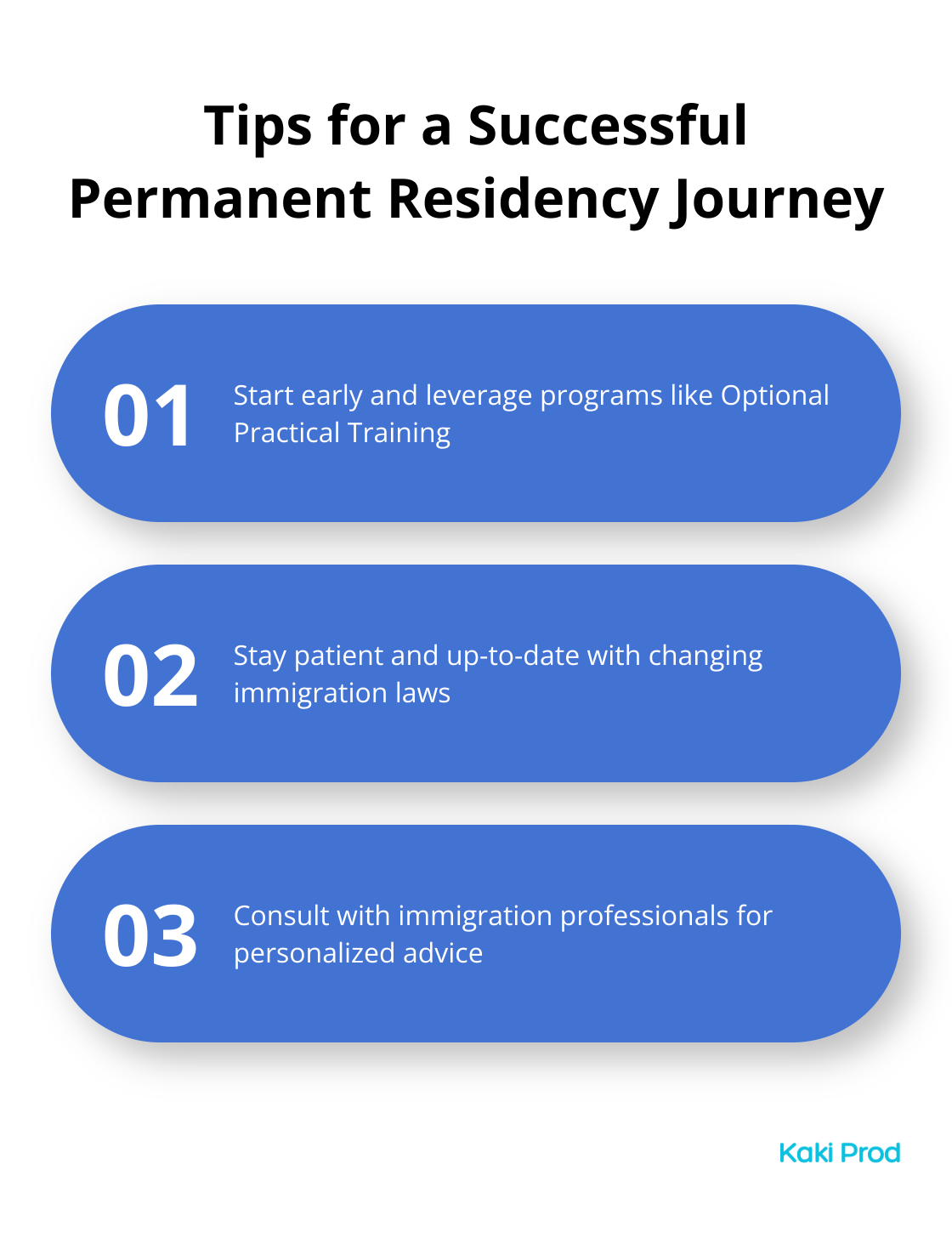 Tips for a Successful Permanent Residency Journey

01

Start early and leverage programs like Optional Practical Training

02

Stay patient and up-to-date with changing immigration laws

03

Consult with immigration professionals for personalized advice

Kaki Prod